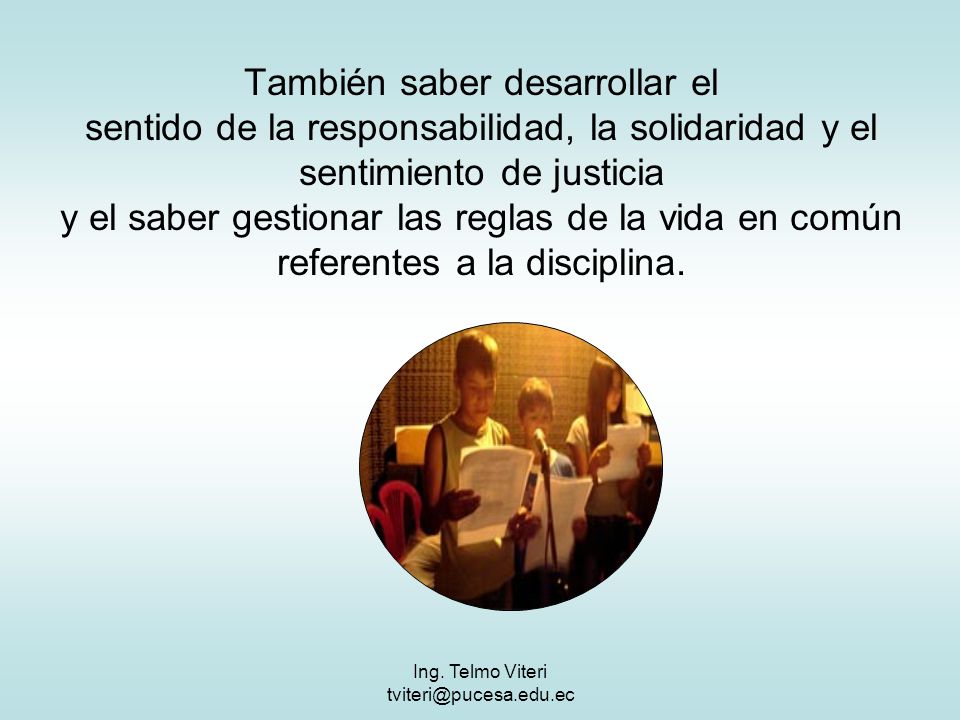 También saber desarrollar el
sentido de la responsabilidad, la solidaridad y el sentimiento de justicia
y el saber gestionar las reglas de la vida en común referentes a la disciplina.

Ing. Telmo Viteri
tviteri@pucesa.edu.ec